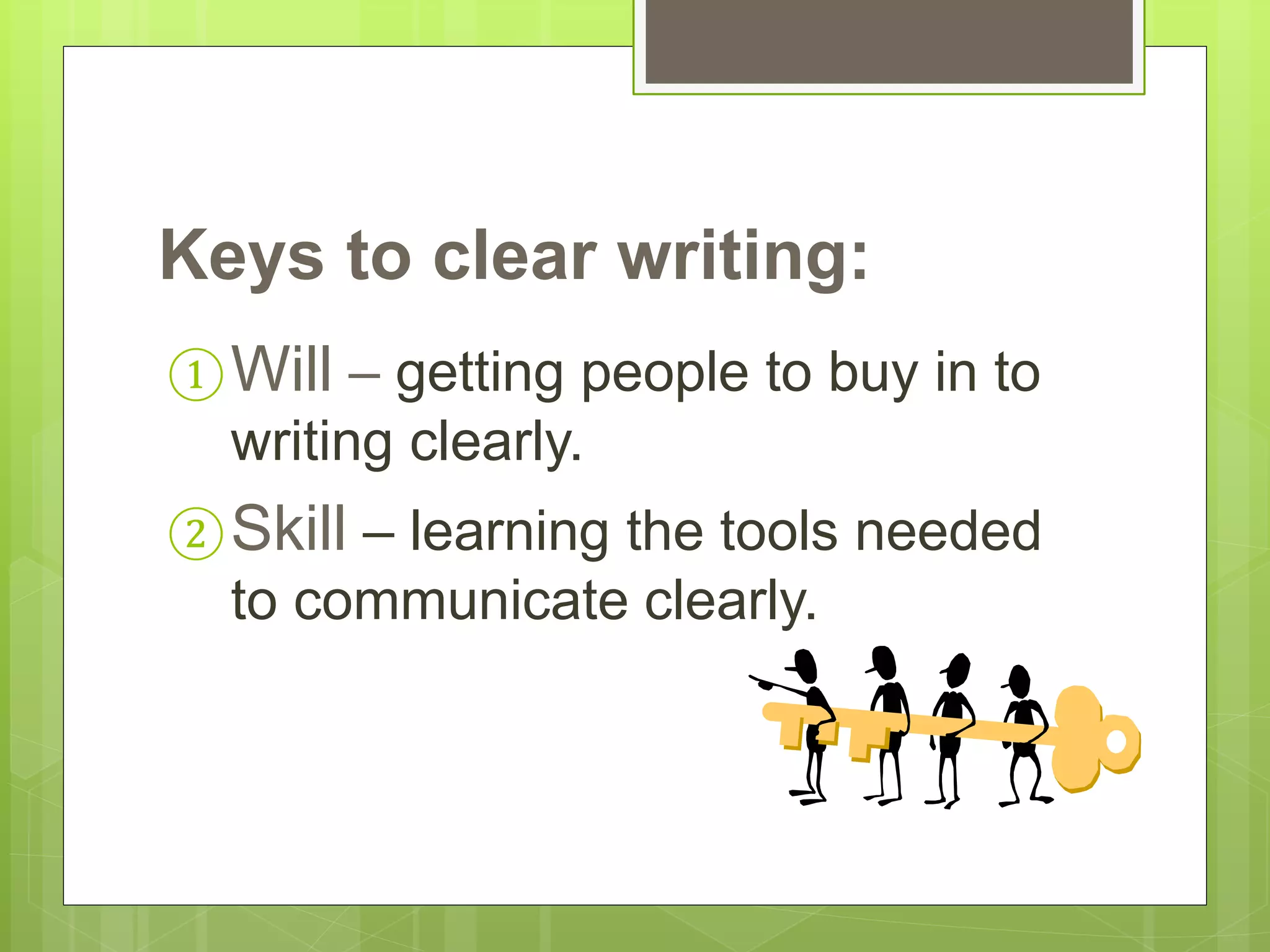 Keys to clear writing:

① Will – getting people to buy in to writing clearly.

② Skill – learning the tools needed to communicate clearly.